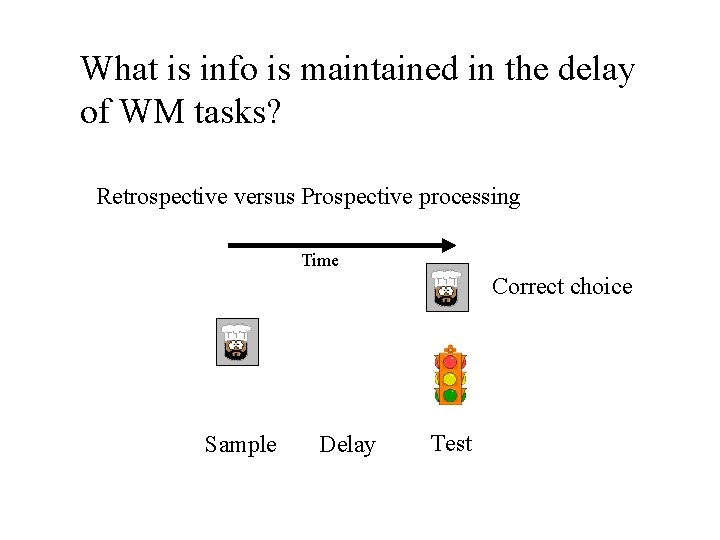 What is info is maintained in the delay of WM tasks?

Retrospective versus Prospective processing

Time

Correct choice

Sample Delay Test